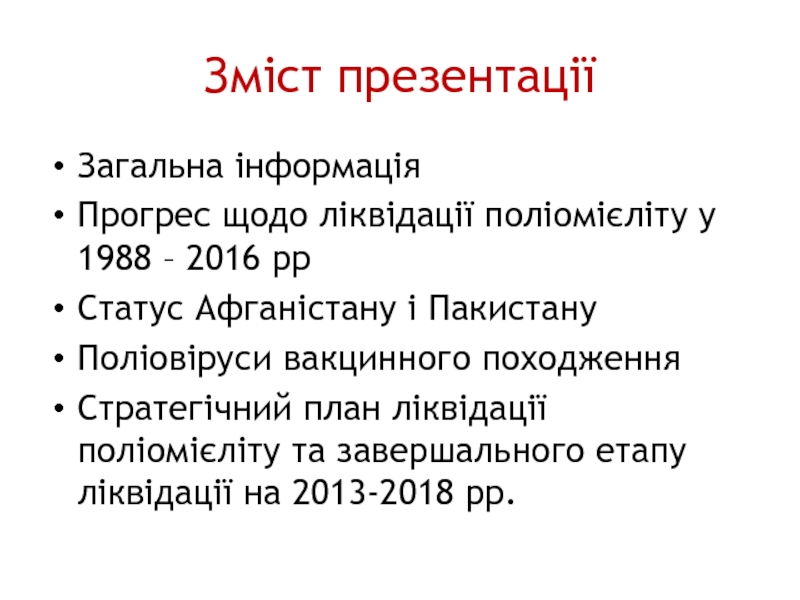 Зміст презентації

• Загальна інформація
• Прогрес щодо ліквідації поліомієліту у 1988 – 2016 рр
• Статус Афганістану і Пакистану
• Поліовіруси вакцинного походження
• Стратегічний план ліквідації поліомієліту та завершального етапу ліквідації на 2013-2018 рр.